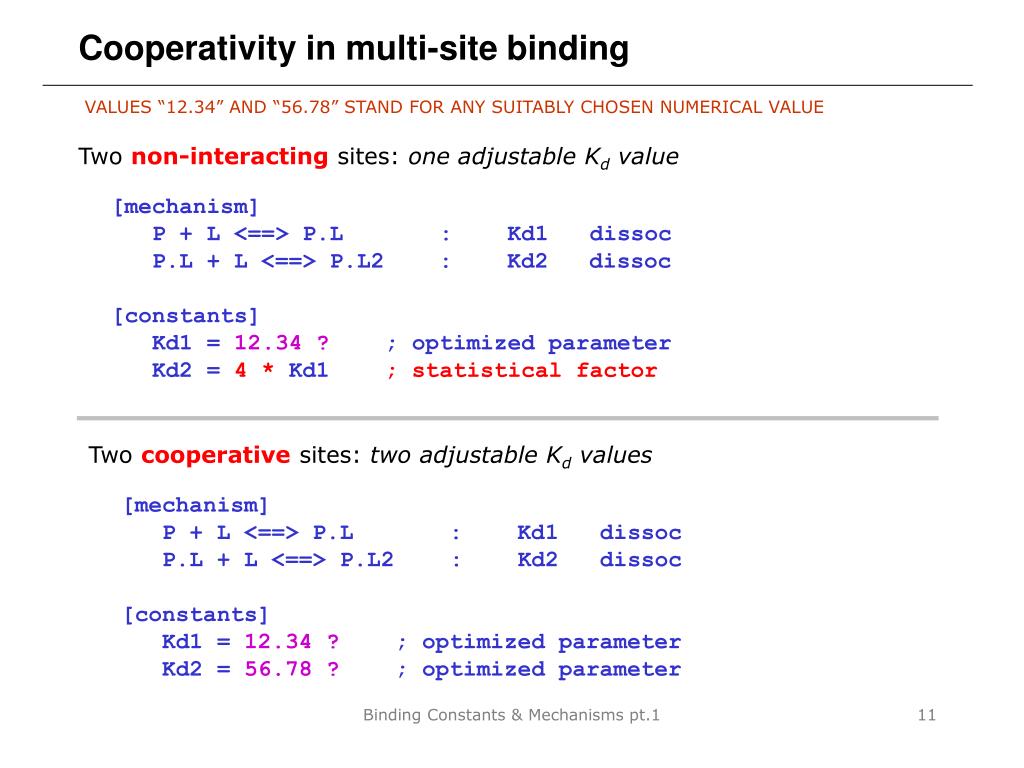 Cooperativity in multi-site binding

VALUES “12.34” AND “56.78” STAND FOR ANY SUITABLY CHOSEN NUMERICAL VALUE

Two non-interacting sites: one adjustable $K_d$ value

[mechanism]
P + L <==> P.L : Kd1 dissoc
P.L + L <==> P.L2 : Kd2 dissoc

[constants]
Kd1 = 12.34 ? ; optimized parameter
Kd2 = 4 * Kd1 ; statistical factor

Two cooperative sites: two adjustable $K_d$ values

[mechanism]
P + L <==> P.L : Kd1 dissoc
P.L + L <==> P.L2 : Kd2 dissoc

[constants]
Kd1 = 12.34 ? ; optimized parameter
Kd2 = 56.78 ? ; optimized parameter

Binding Constants & Mechanisms pt.1

11